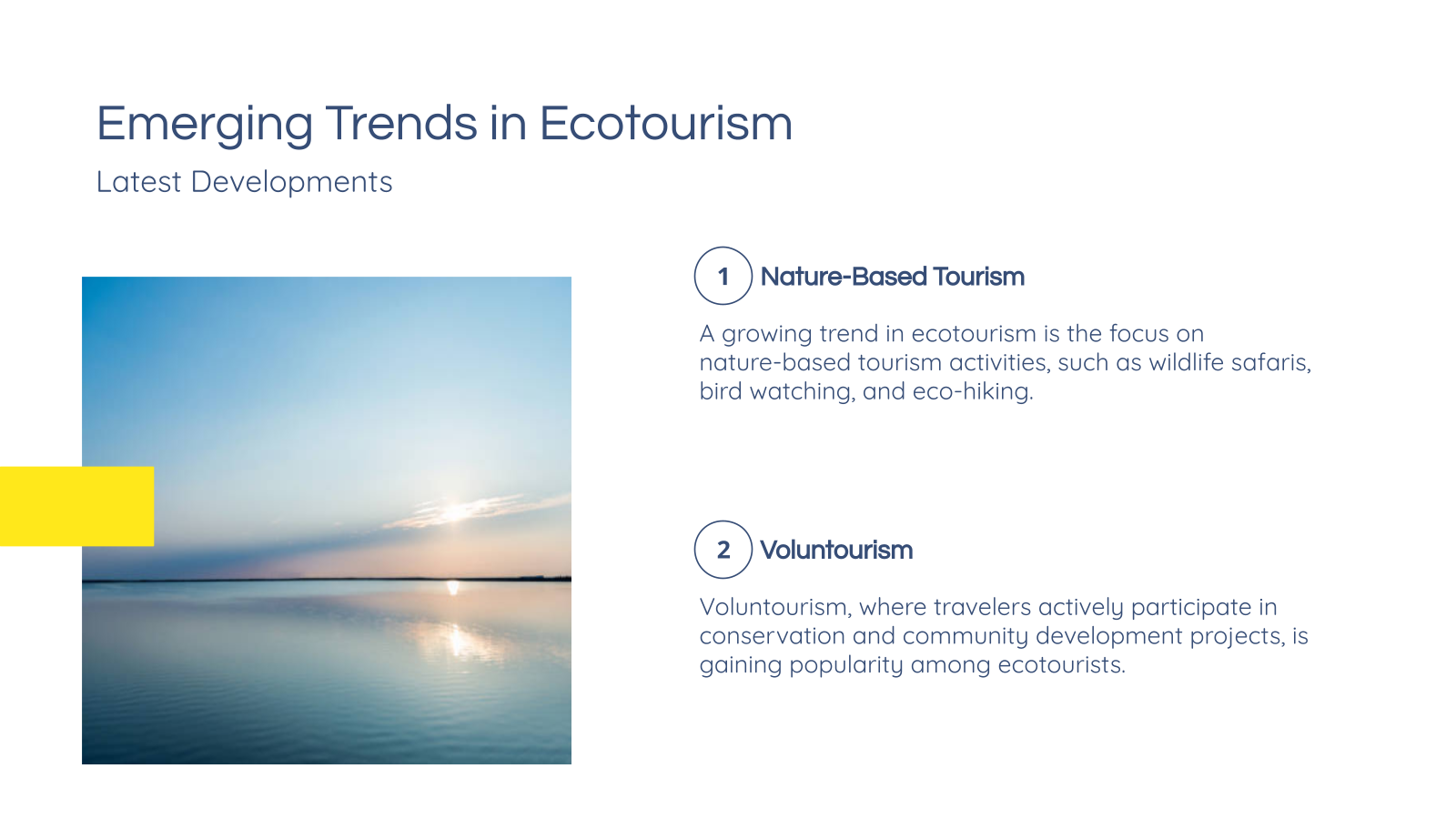 Emerging Trends in Ecotourism

Latest Developments

1 Nature-Based Tourism

A growing trend in ecotourism is the focus on nature-based tourism activities, such as wildlife safaris, bird watching, and eco-hiking.

2 Voluntourism

Voluntourism, where travelers actively participate in conservation and community development projects, is gaining popularity among ecotourists.